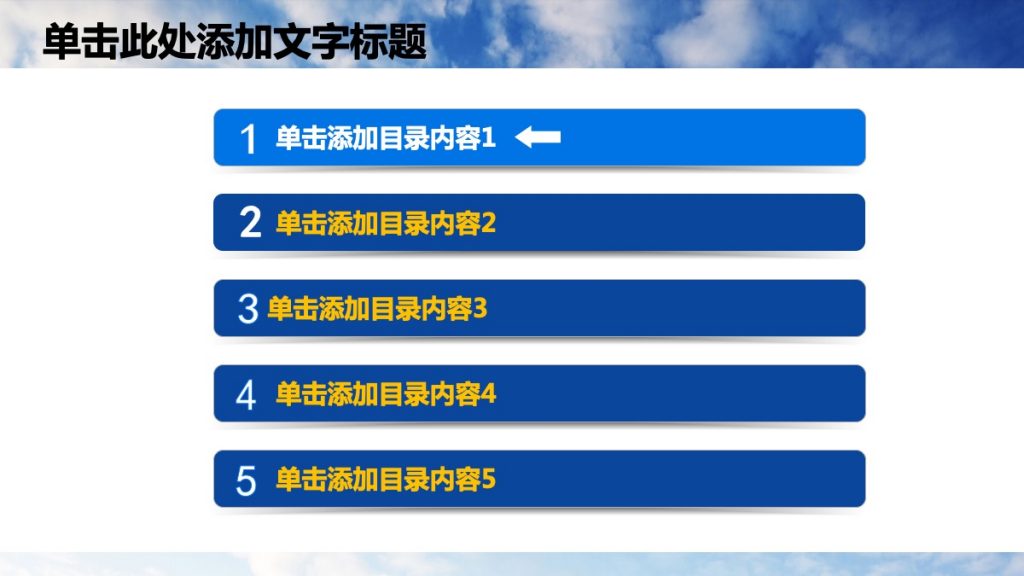 单击此处添加文字标题

1 单击添加目录内容1

2 单击添加目录内容2

3 单击添加目录内容3

4 单击添加目录内容4

5 单击添加目录内容5